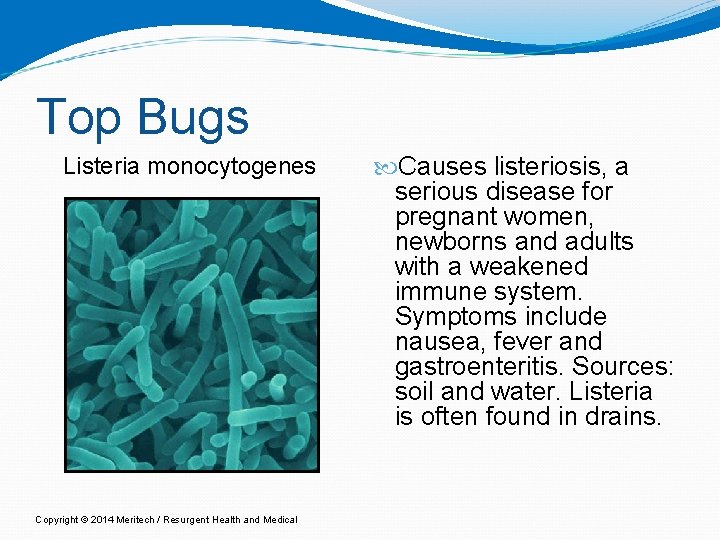 Top Bugs

Listeria monocytogenes

Causes listeriosis, a serious disease for pregnant women, newborns and adults with a weakened immune system. Symptoms include nausea, fever and gastroenteritis. Sources: soil and water. Listeria is often found in drains.

Copyright © 2014 Meritech / Resurgent Health and Medical